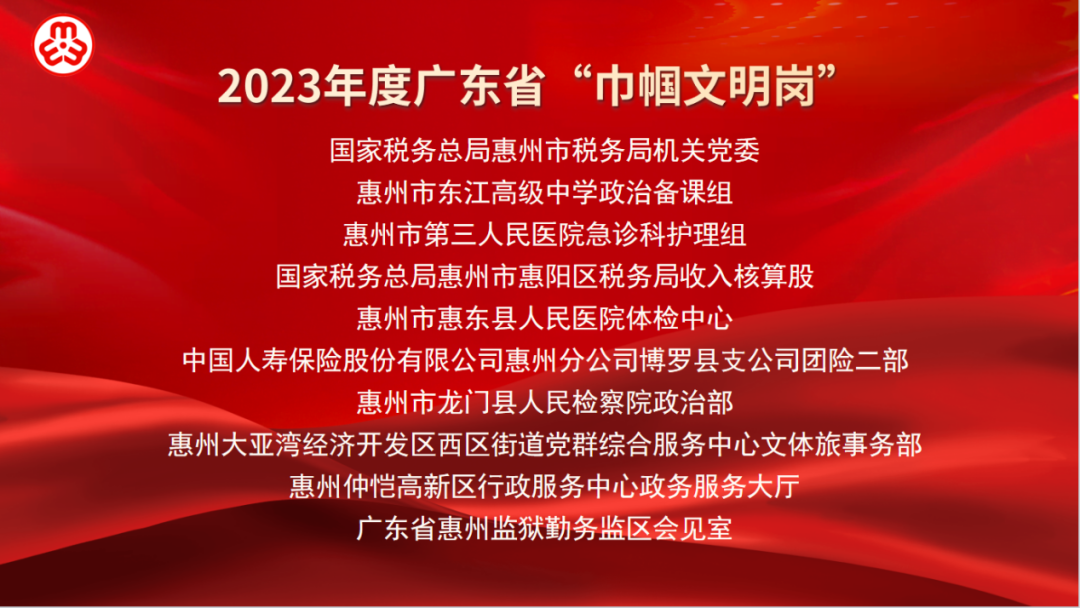 2023年度广东省“巾帼文明岗”

国家税务总局惠州市税务局机关党委

惠州市东江高级中学政治备课组

惠州市第三人民医院急诊科护理组

国家税务总局惠州市惠阳区税务局收入核算股

惠州市惠东县人民医院体检中心

中国人寿保险股份有限公司惠州分公司博罗县支公司团险二部

惠州市龙门县人民检察院政治部

惠州大亚湾经济开发区西区街道党群综合服务中心文体旅事务部

惠州仲恺高新区行政服务中心政务服务大厅

广东省惠州监狱勤务监区会见室